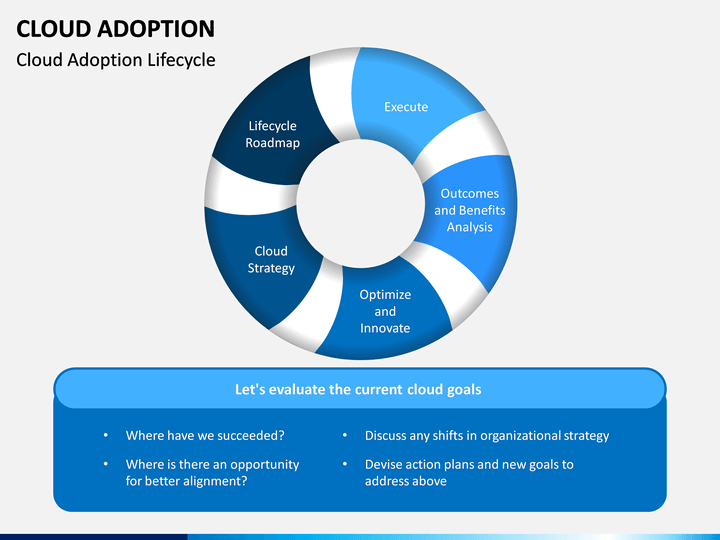 CLOUD ADOPTION

Cloud Adoption Lifecycle

Lifecycle Roadmap

Execute

Outcomes and Benefits Analysis

Optimize and Innovate

Cloud Strategy

Let's evaluate the current cloud goals

• Where have we succeeded?

• Where is there an opportunity for better alignment?

• Discuss any shifts in organizational strategy

• Devise action plans and new goals to address above